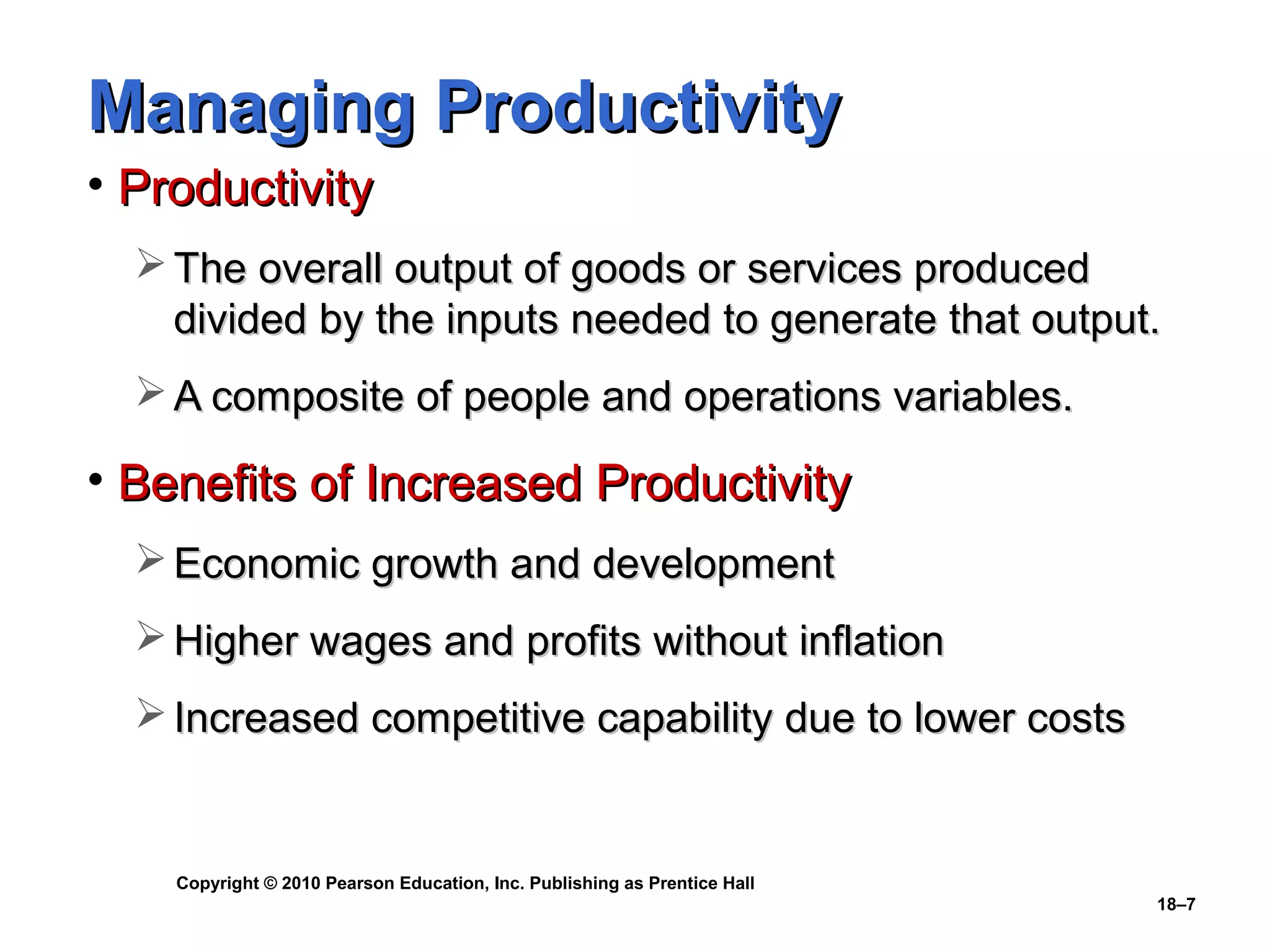 Managing Productivity

• Productivity

➢ The overall output of goods or services produced divided by the inputs needed to generate that output.

➢ A composite of people and operations variables.

• Benefits of Increased Productivity

➢ Economic growth and development

➢ Higher wages and profits without inflation

➢ Increased competitive capability due to lower costs

Copyright © 2010 Pearson Education, Inc. Publishing as Prentice Hall

18–7